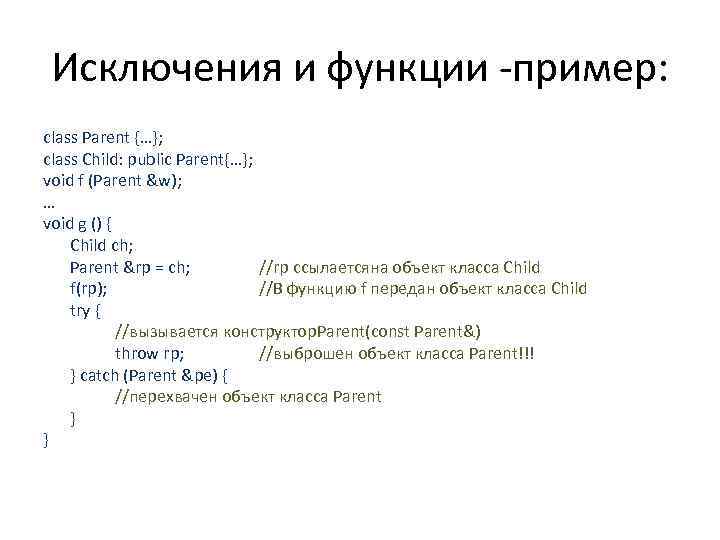 Исключения и функции -пример:

class Parent {…};
class Child: public Parent{…};
void f (Parent &w);
…
void g () {
Child ch;
Parent &rp = ch; //rp ссылаетсяна объект класса Child
f(rp); //В функцию f передан объект класса Child
try {
//вызывается конструкторParent(const Parent&)
throw rp; //выброшен объект класса Parent!!!
} catch (Parent &pe) {
//перехвачен объект класса Parent
}
}